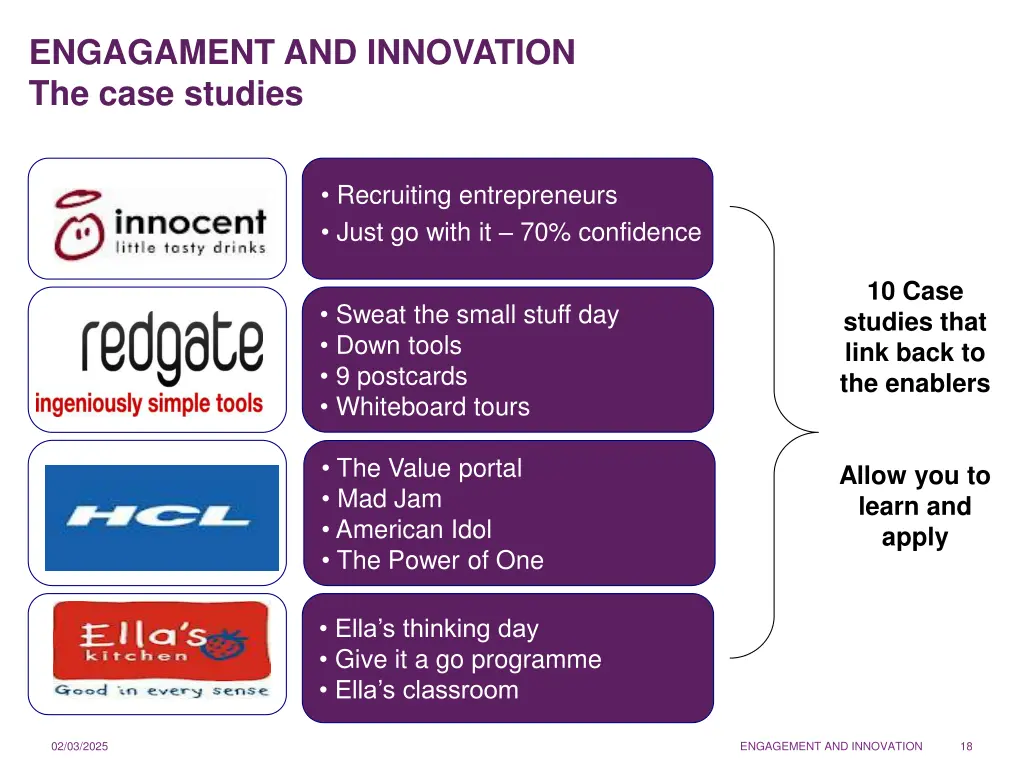 ENGAGAMENT AND INNOVATION
The case studies

innocent
little tasty drinks

• Recruiting entrepreneurs
• Just go with it – 70% confidence

redgate
ingeniously simple tools

• Sweat the small stuff day
• Down tools
• 9 postcards
• Whiteboard tours

HCL

• The Value portal
• Mad Jam
• American Idol
• The Power of One

Ella's kitchen
Good in every sense

• Ella's thinking day
• Give it a go programme
• Ella's classroom

10 Case studies that link back to the enablers

Allow you to learn and apply

02/03/2025

ENGAGEMENT AND INNOVATION

18